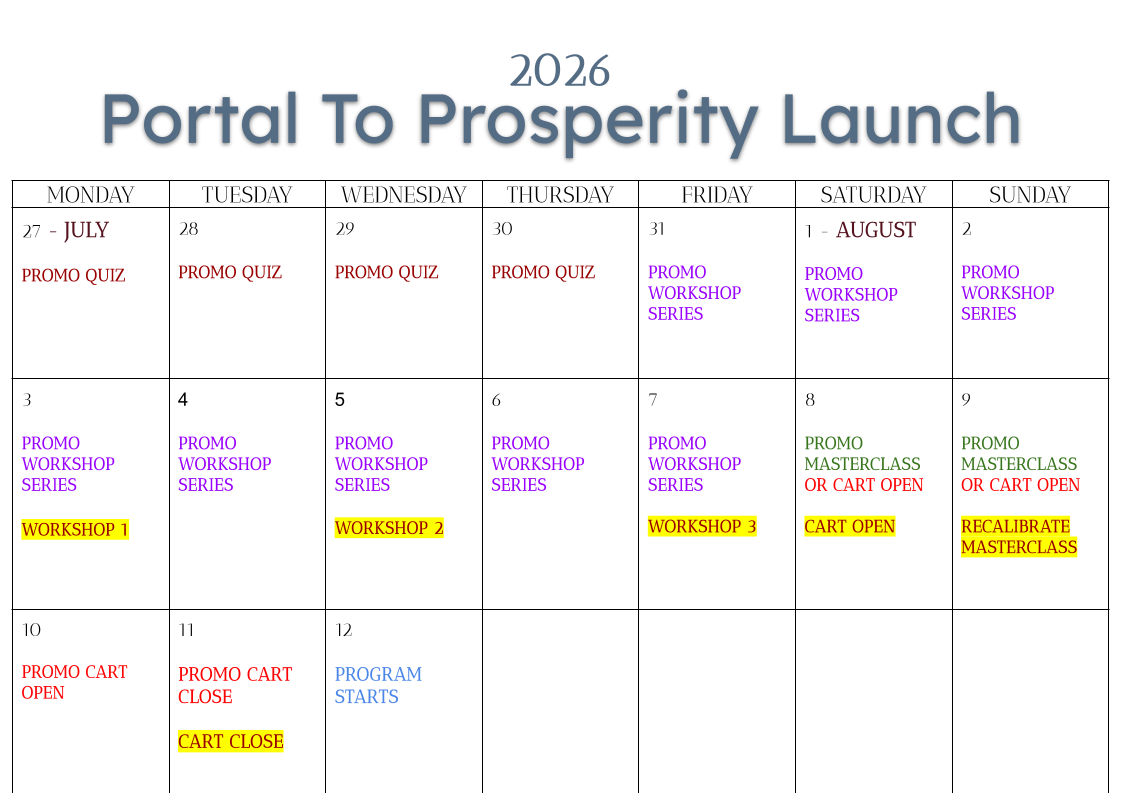 2026
Portal To Prosperity Launch

| MONDAY | TUESDAY | WEDNESDAY | THURSDAY | FRIDAY | SATURDAY | SUNDAY |
|---|---|---|---|---|---|---|
| 27 - JULY PROMO QUIZ | 28 PROMO QUIZ | 29 PROMO QUIZ | 30 PROMO QUIZ | 31 PROMO WORKSHOP SERIES | 1 - AUGUST PROMO WORKSHOP SERIES | 2 PROMO WORKSHOP SERIES |
| 3 PROMO WORKSHOP SERIES WORKSHOP 1 | 4 PROMO WORKSHOP SERIES | 5 PROMO WORKSHOP SERIES WORKSHOP 2 | 6 PROMO WORKSHOP SERIES | 7 PROMO WORKSHOP SERIES WORKSHOP 3 | 8 PROMO MASTERCLASS OR CART OPEN CART OPEN | 9 PROMO MASTERCLASS OR CART OPEN RECALIBRATE MASTERCLASS |
| 10 PROMO CART OPEN | 11 PROMO CART CLOSE CART CLOSE | 12 PROGRAM STARTS | | | | |